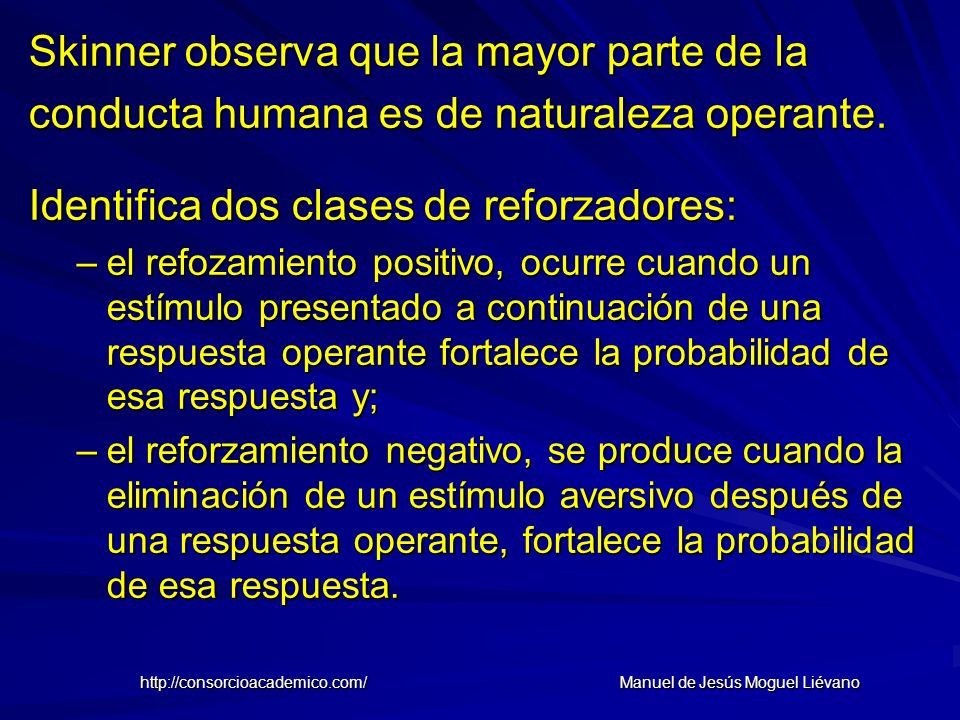 Skinner observa que la mayor parte de la conducta humana es de naturaleza operante.

Identifica dos clases de reforzadores:

– el refozamiento positivo, ocurre cuando un estímulo presentado a continuación de una respuesta operante fortalece la probabilidad de esa respuesta y;

– el reforzamiento negativo, se produce cuando la eliminación de un estímulo aversivo después de una respuesta operante, fortalece la probabilidad de esa respuesta.

http://consorcioacademico.com/ Manuel de Jesús Moguel Liévano